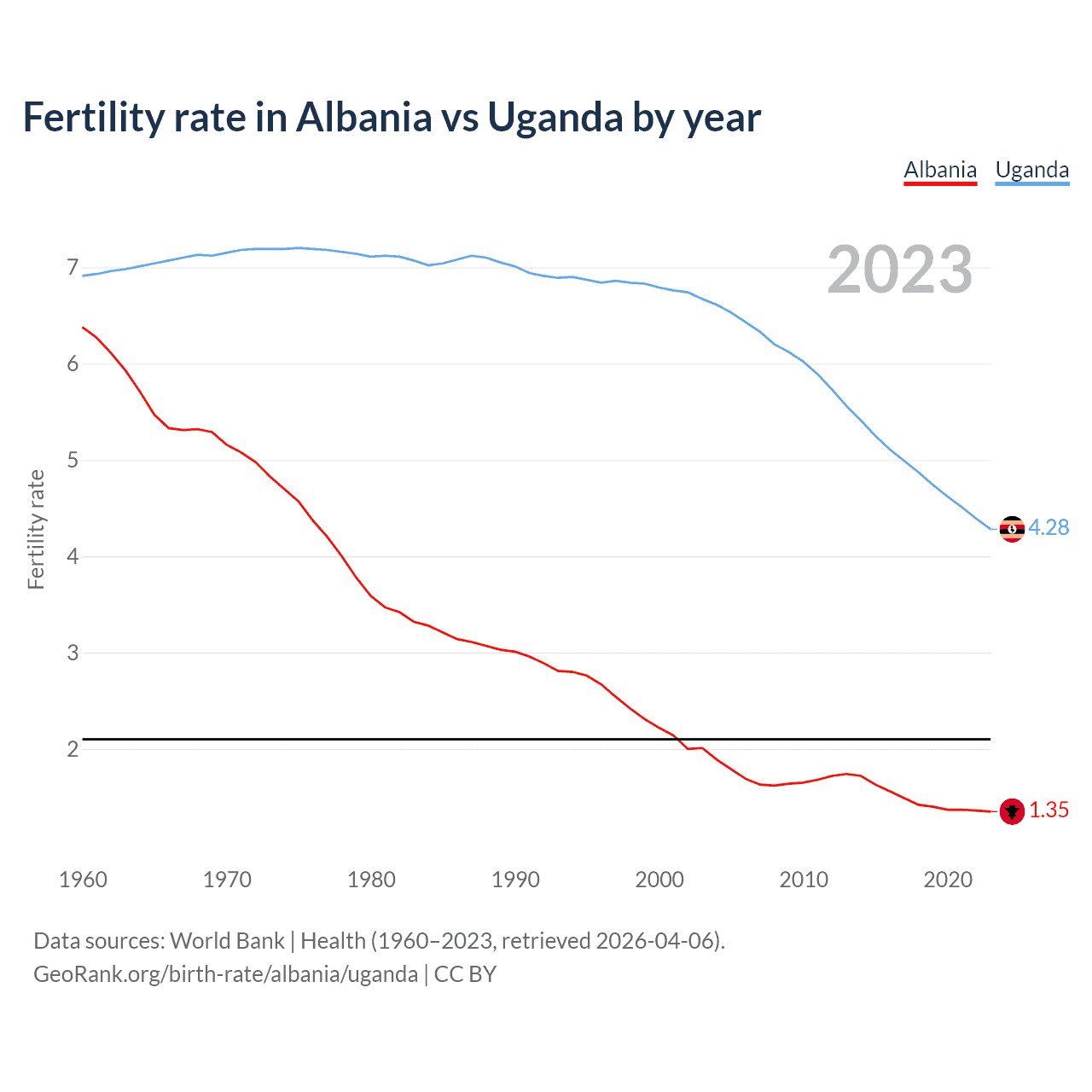 Fertility rate in Albania vs Uganda by year

Albania Uganda

2023

Fertility rate

7
6
5
4
3
2

4.28
1.35

1960 1970 1980 1990 2000 2010 2020

Data sources: World Bank | Health (1960–2023, retrieved 2026-04-06).
GeoRank.org/birth-rate/albania/uganda | CC BY